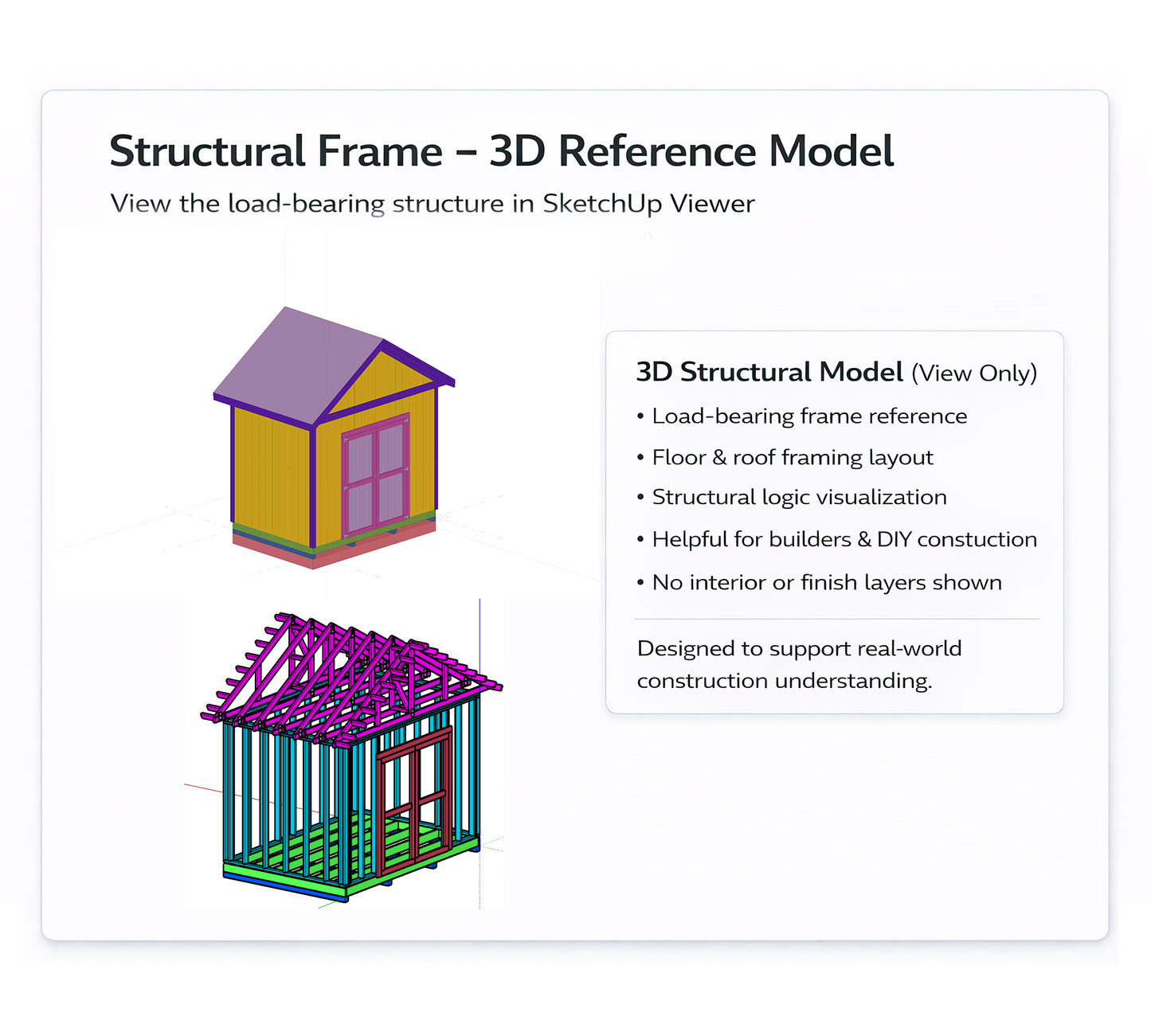 Structural Frame – 3D Reference Model

View the load-bearing structure in SketchUp Viewer

3D Structural Model (View Only)

• Load-bearing frame reference
• Floor & roof framing layout
• Structural logic visualization
• Helpful for builders & DIY constuction
• No interior or finish layers shown

Designed to support real-world construction understanding.